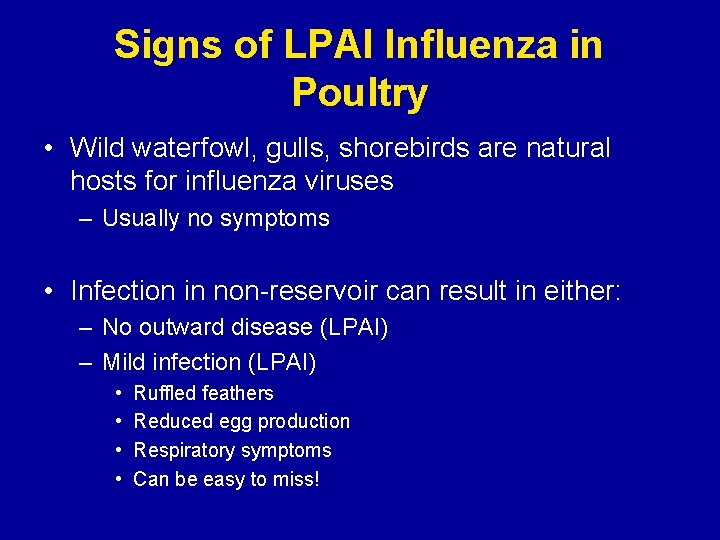 Signs of LPAI Influenza in Poultry

• Wild waterfowl, gulls, shorebirds are natural hosts for influenza viruses
– Usually no symptoms

• Infection in non-reservoir can result in either:
– No outward disease (LPAI)
– Mild infection (LPAI)
• Ruffled feathers
• Reduced egg production
• Respiratory symptoms
• Can be easy to miss!